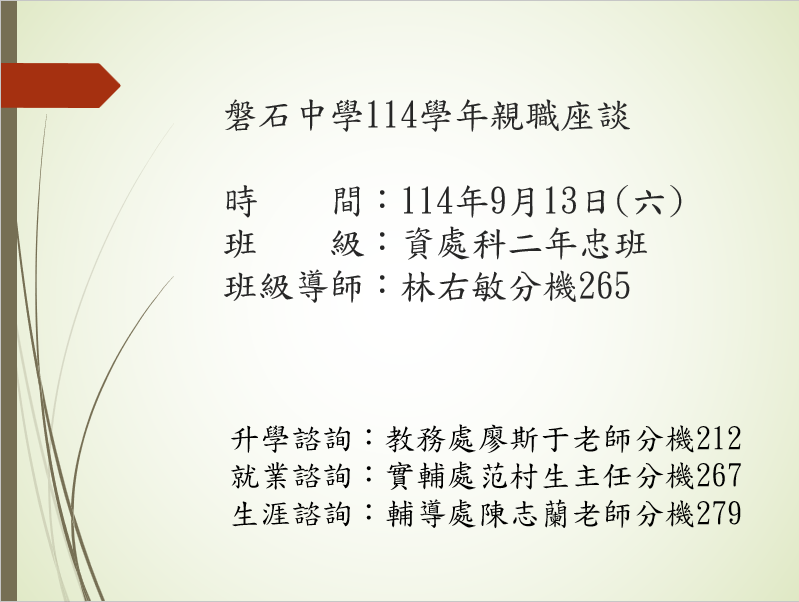 磐石中學114學年親職座談

時　　間：114年9月13日(六)
班　　級：資處科二年忠班
班級導師：林右敏分機265

升學諮詢：教務處廖斯于老師分機212
就業諮詢：實輔處范村生主任分機267
生涯諮詢：輔導處陳志蘭老師分機279